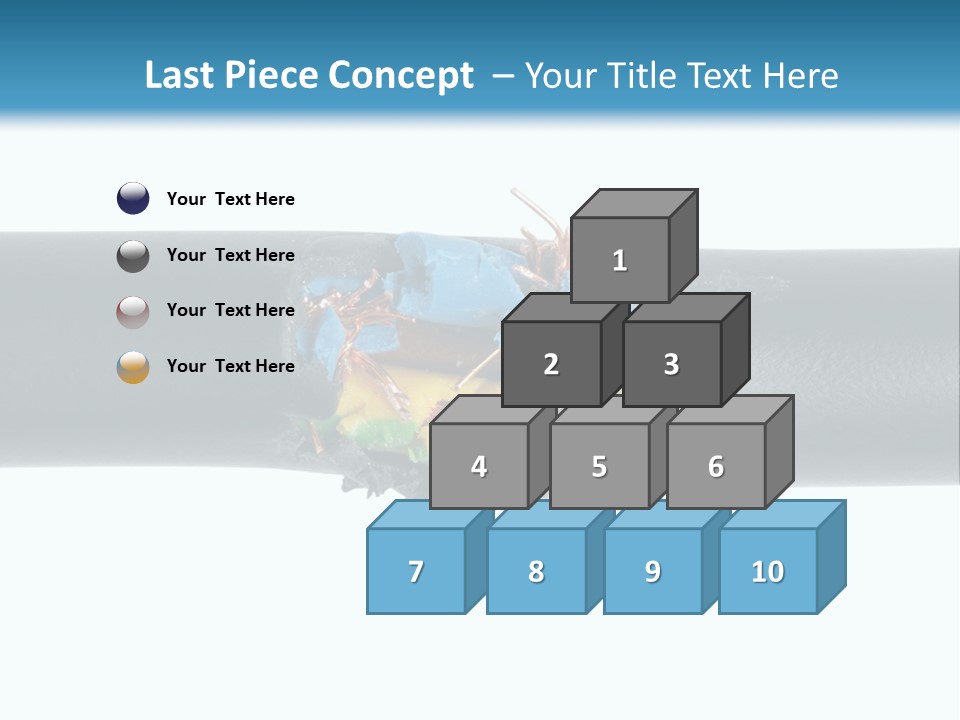 Last Piece Concept – Your Title Text Here

Your Text Here

Your Text Here

Your Text Here

Your Text Here

1

2

3

4

5

6

7

8

9

10